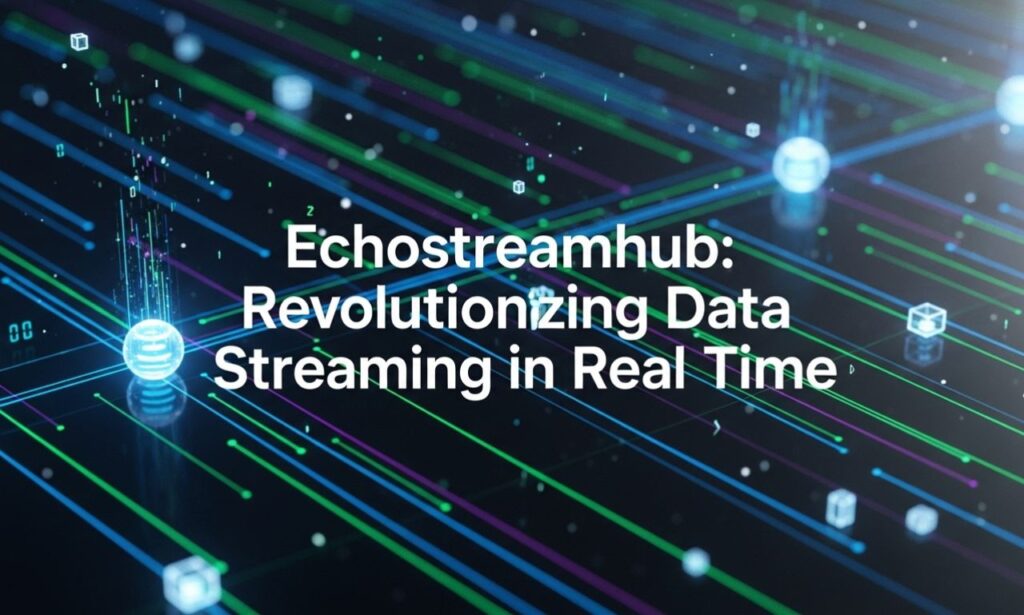 Echostreamhub: Revolutionizing Data Streaming in Real Time